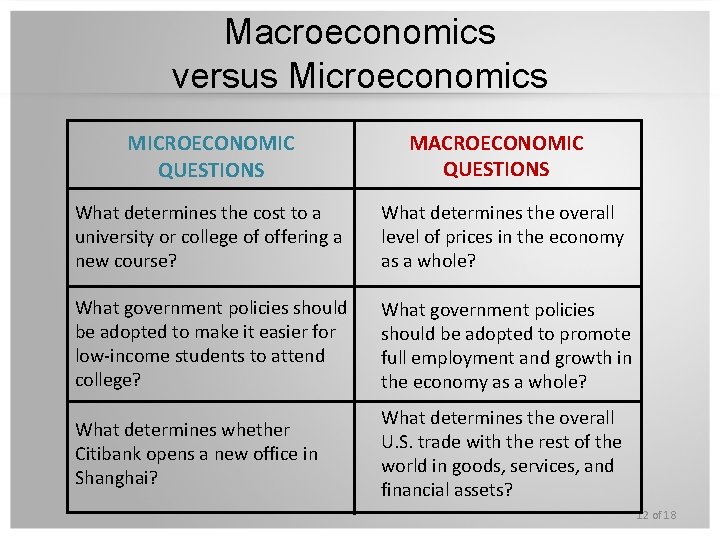 Macroeconomics versus Microeconomics

| MICROECONOMIC QUESTIONS | MACROECONOMIC QUESTIONS |
|---|---|
| What determines the cost to a university or college of offering a new course? | What determines the overall level of prices in the economy as a whole? |
| What government policies should be adopted to make it easier for low-income students to attend college? | What government policies should be adopted to promote full employment and growth in the economy as a whole? |
| What determines whether Citibank opens a new office in Shanghai? | What determines the overall U.S. trade with the rest of the world in goods, services, and financial assets? |

12 of 18